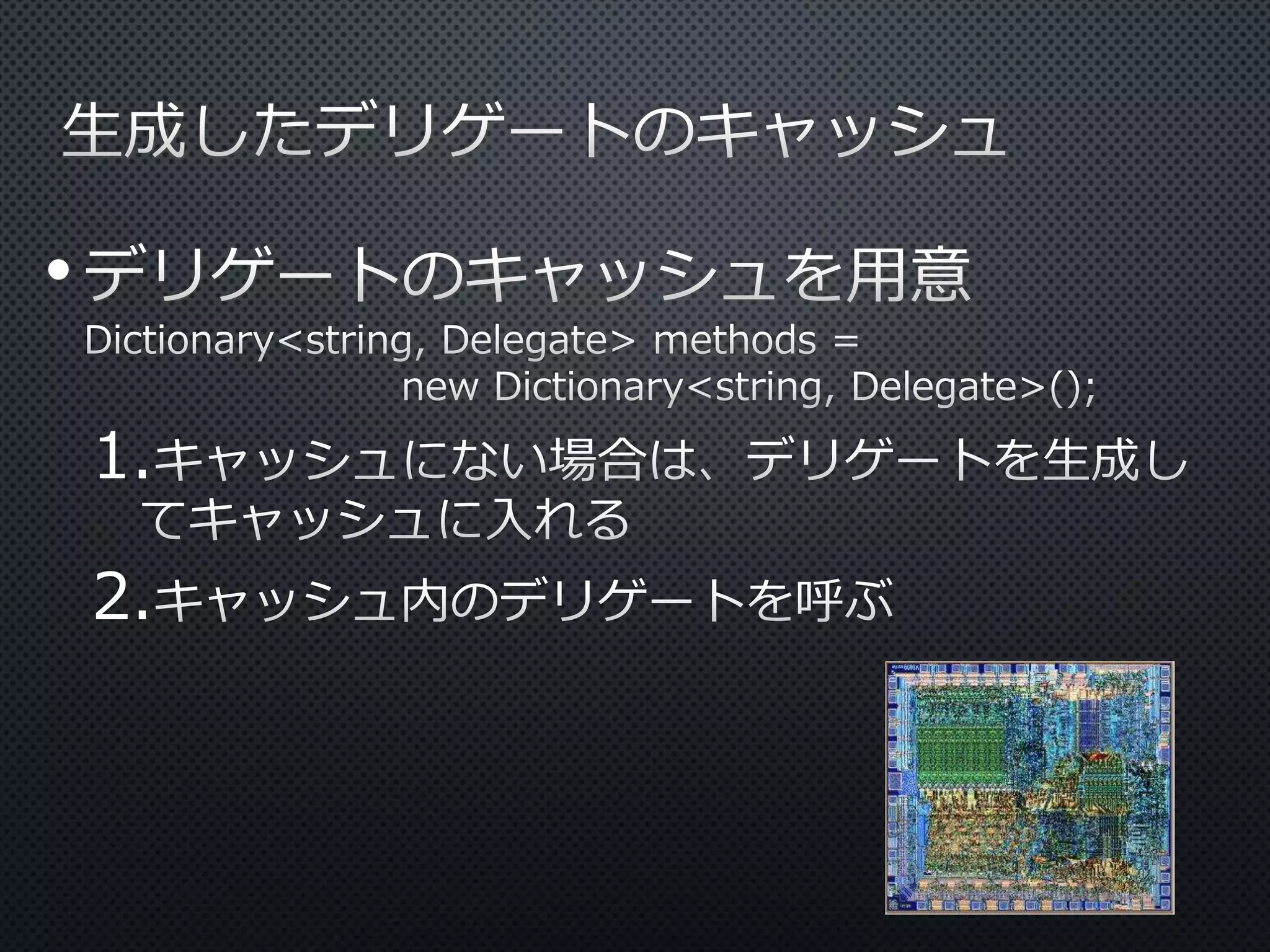 生成したデリゲートのキャッシュ

• デリゲートのキャッシュを用意
Dictionary<string, Delegate> methods =
new Dictionary<string, Delegate>();

1. キャッシュにない場合は、デリゲートを生成してキャッシュに入れる

2. キャッシュ内のデリゲートを呼ぶ